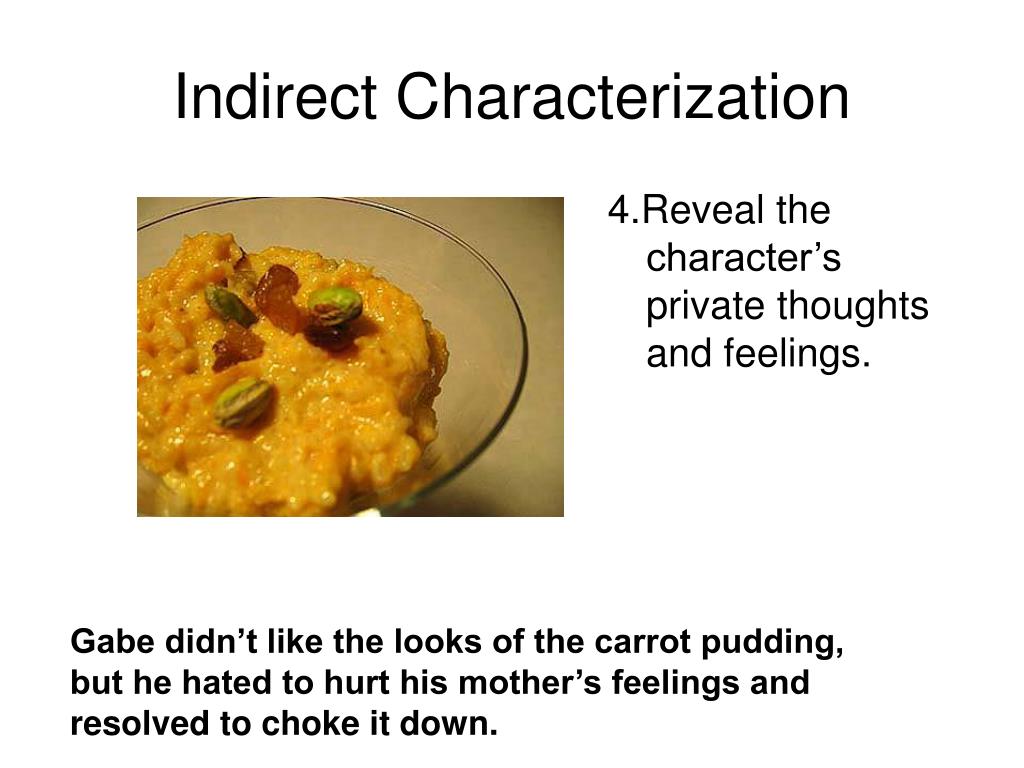 Indirect Characterization

4.Reveal the character’s private thoughts and feelings.

Gabe didn’t like the looks of the carrot pudding, but he hated to hurt his mother’s feelings and resolved to choke it down.